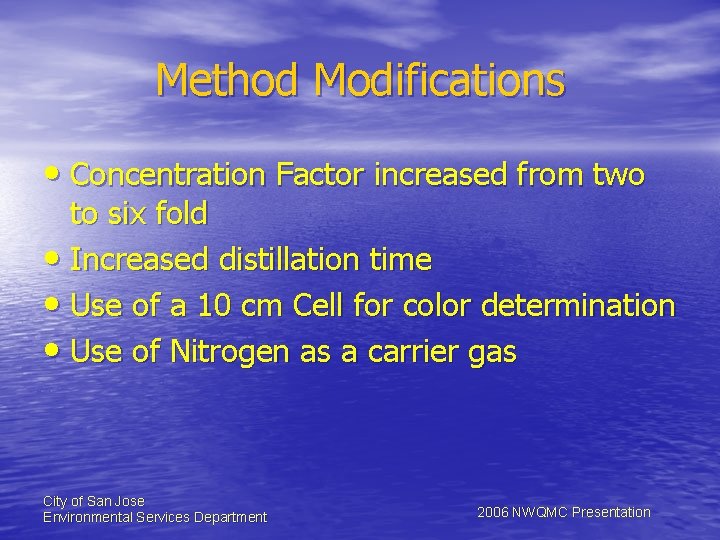 Method Modifications

• Concentration Factor increased from two to six fold
• Increased distillation time
• Use of a 10 cm Cell for color determination
• Use of Nitrogen as a carrier gas

City of San Jose
Environmental Services Department

2006 NWQMC Presentation